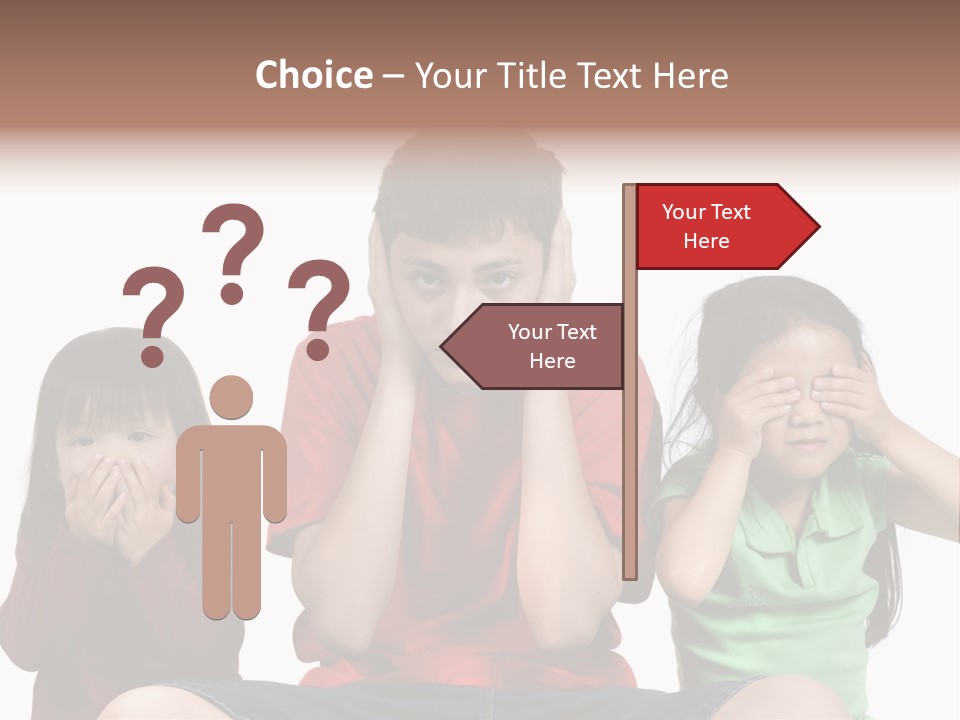 Choice – Your Title Text Here

???

Your Text Here

Your Text Here